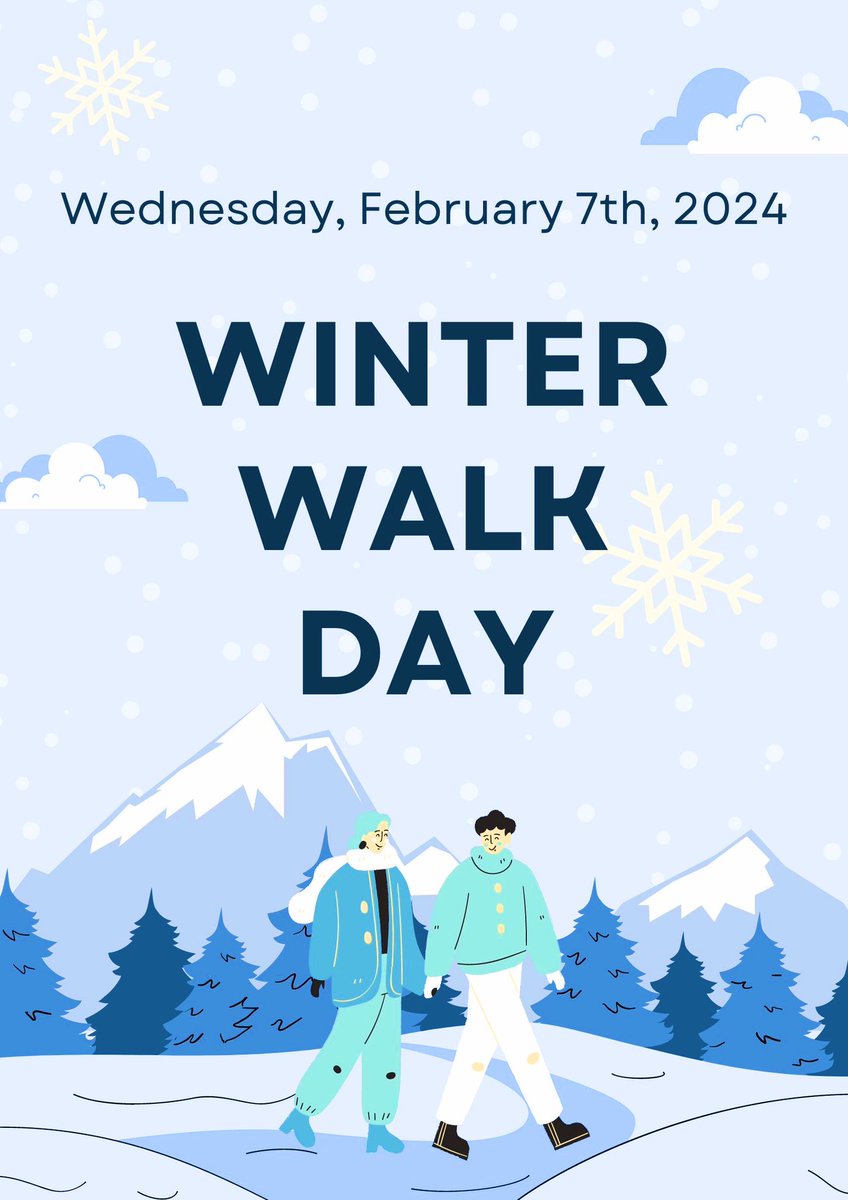 Wednesday, February 7th, 2024

WINTER WALK DAY